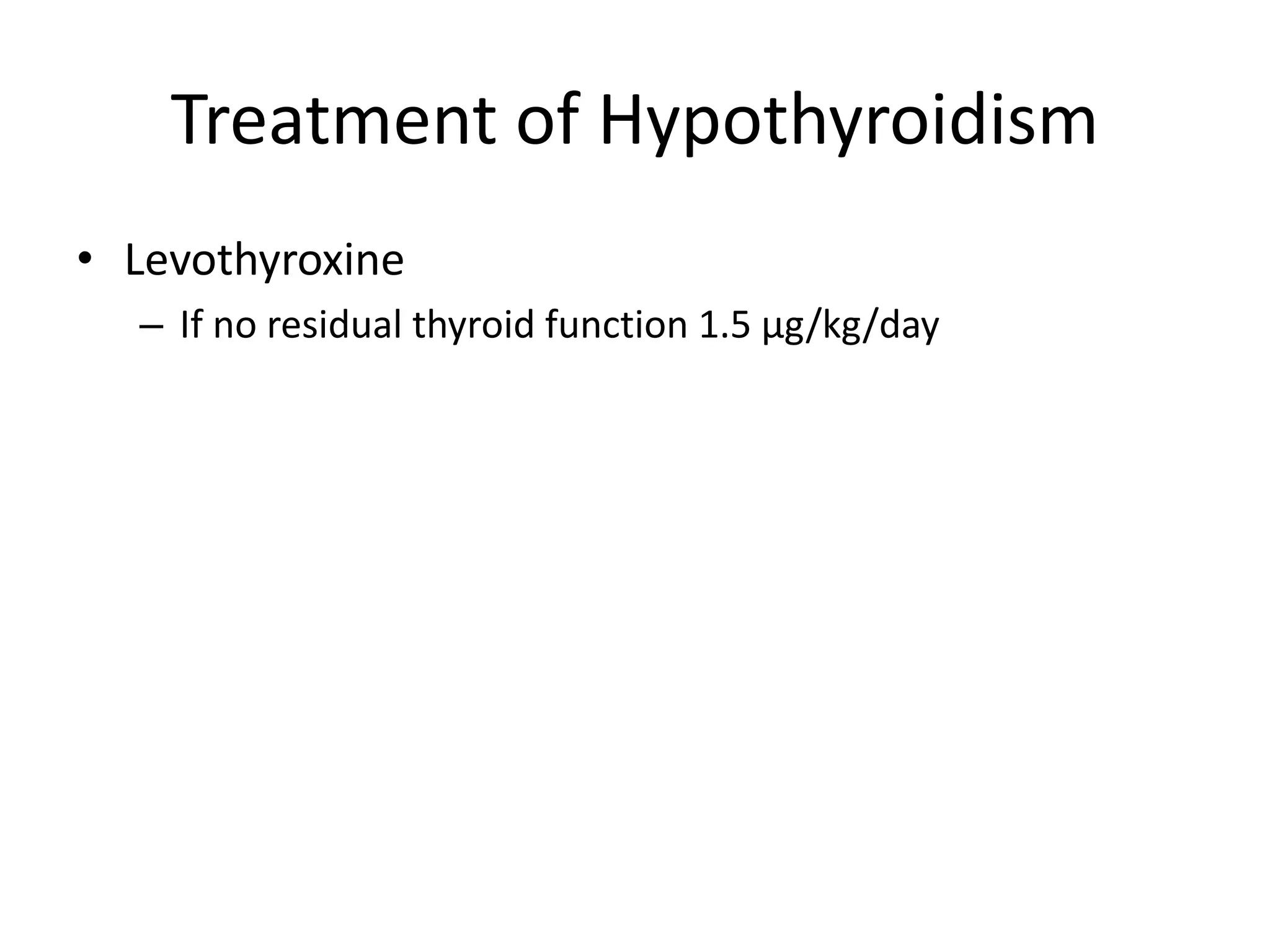 Treatment of Hypothyroidism

• Levothyroxine

– If no residual thyroid function 1.5 µg/kg/day